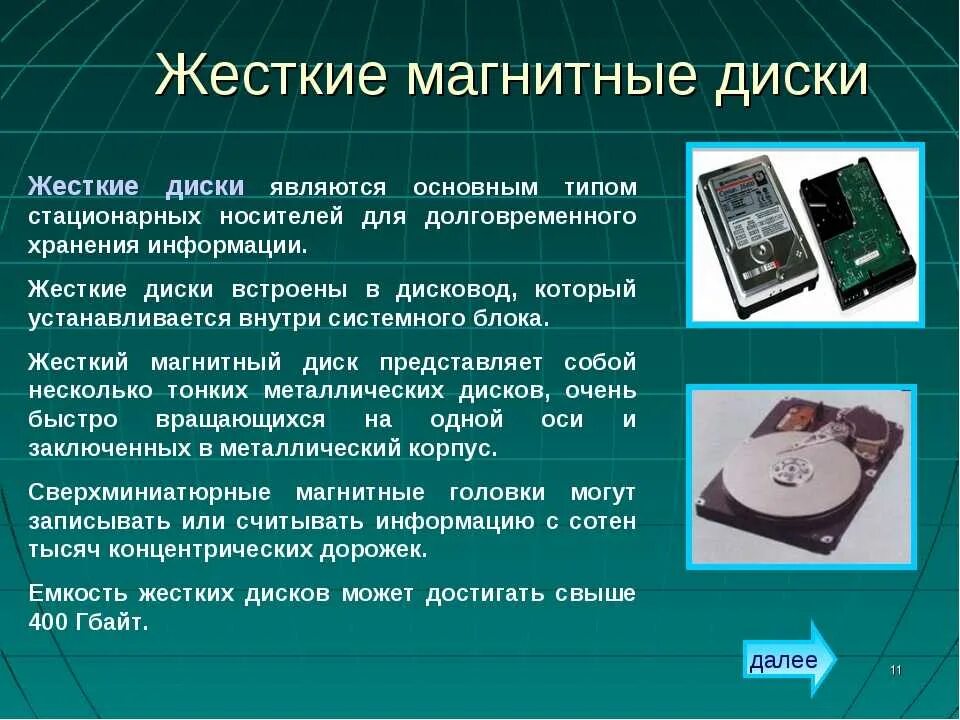 Жесткие магнитные диски

Жесткие диски являются основным типом стационарных носителей для долговременного хранения информации.

Жесткие диски встроены в дисковод, который устанавливается внутри системного блока.

Жесткий магнитный диск представляет собой несколько тонких металлических дисков, очень быстро вращающихся на одной оси и заключенных в металлический корпус.

Сверхминиатюрные магнитные головки могут записывать или считывать информацию с сотен тысяч концентрических дорожек.

Емкость жестких дисков может достигать свыше 400 Гбайт.

далее

11